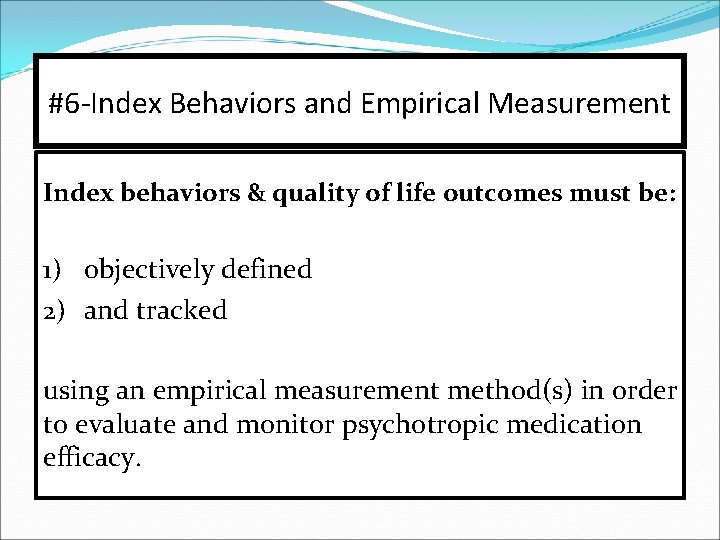 #6-Index Behaviors and Empirical Measurement

Index behaviors & quality of life outcomes must be:

1) objectively defined
2) and tracked

using an empirical measurement method(s) in order to evaluate and monitor psychotropic medication efficacy.